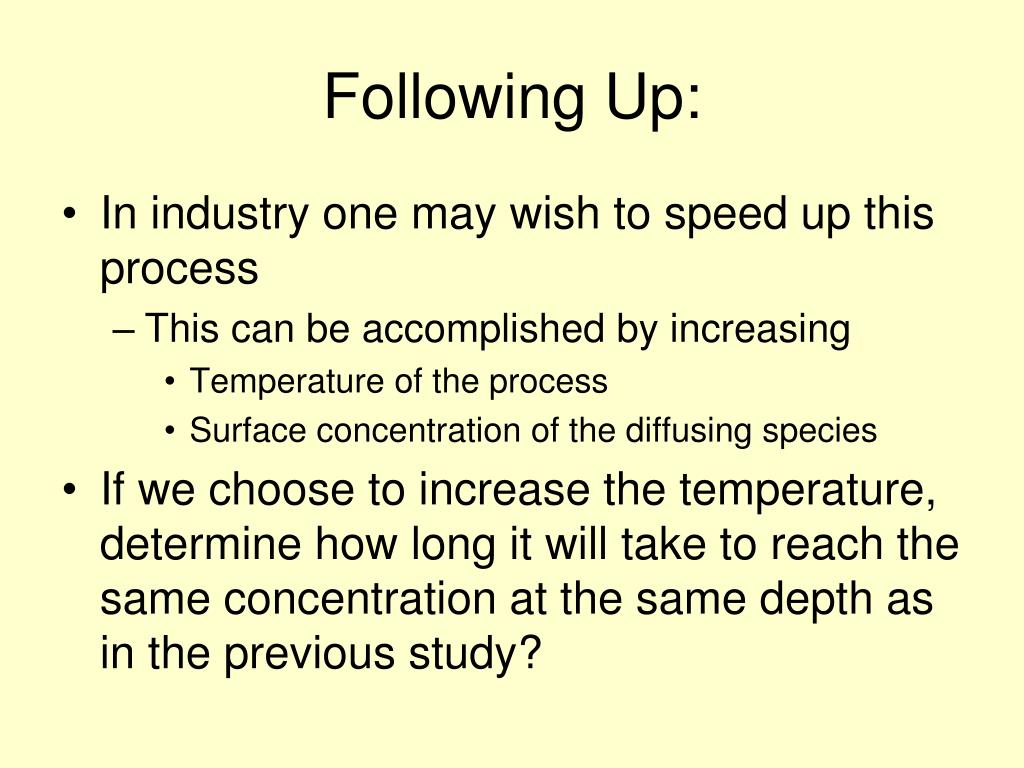 Following Up:

• In industry one may wish to speed up this process
– This can be accomplished by increasing
• Temperature of the process
• Surface concentration of the diffusing species
• If we choose to increase the temperature, determine how long it will take to reach the same concentration at the same depth as in the previous study?